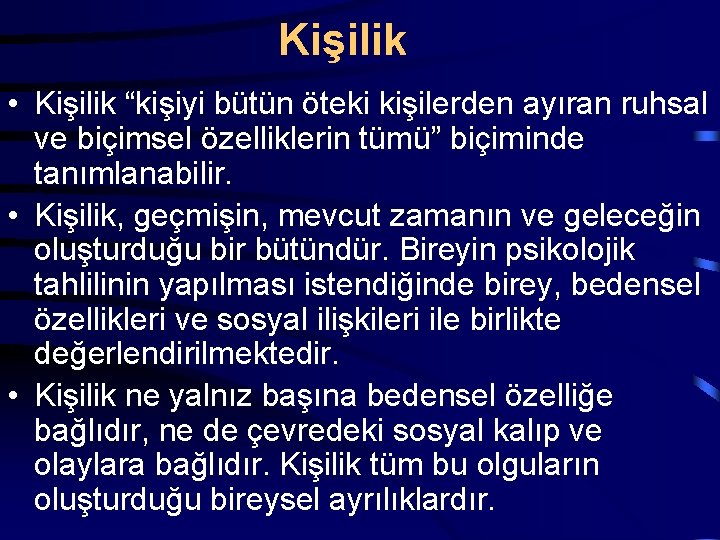 Kişilik

• Kişilik “kişiyi bütün öteki kişilerden ayıran ruhsal ve biçimsel özelliklerin tümü” biçiminde tanımlanabilir.

• Kişilik, geçmişin, mevcut zamanın ve geleceğin oluşturduğu bir bütündür. Bireyin psikolojik tahlilinin yapılması istendiğinde birey, bedensel özellikleri ve sosyal ilişkileri ile birlikte değerlendirilmektedir.

• Kişilik ne yalnız başına bedensel özelliğe bağlıdır, ne de çevredeki sosyal kalıp ve olaylara bağlıdır. Kişilik tüm bu olguların oluşturduğu bireysel ayrılıklardır.